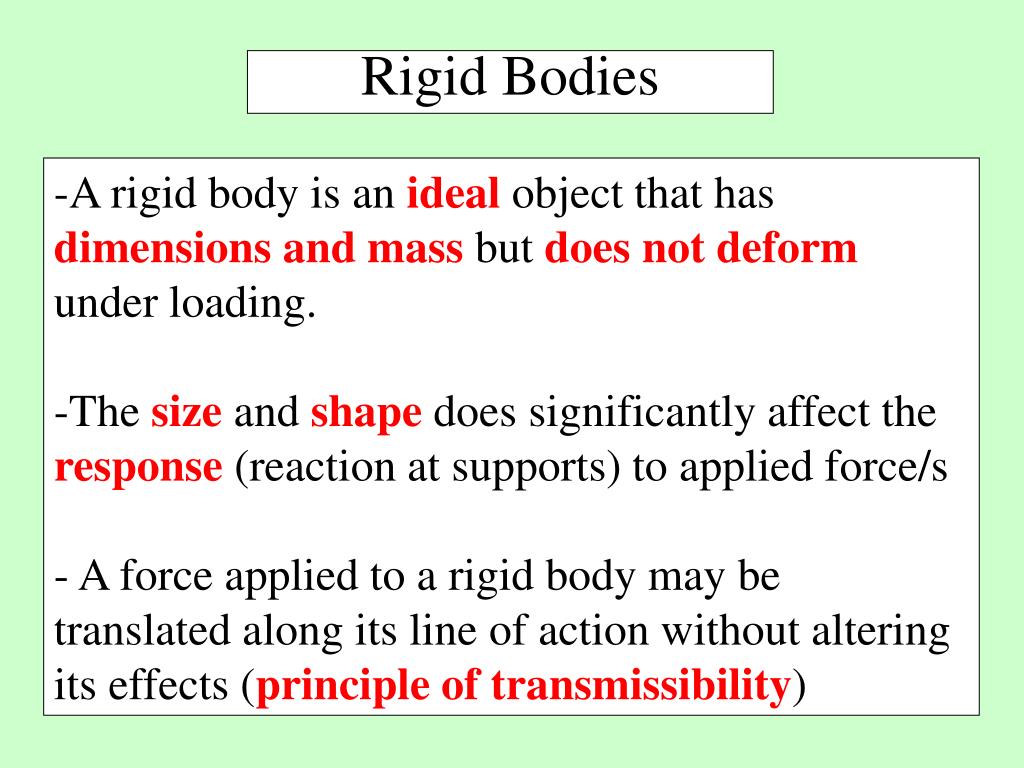 Rigid Bodies

-A rigid body is an ideal object that has dimensions and mass but does not deform under loading.

-The size and shape does significantly affect the response (reaction at supports) to applied force/s

- A force applied to a rigid body may be translated along its line of action without altering its effects (principle of transmissibility)